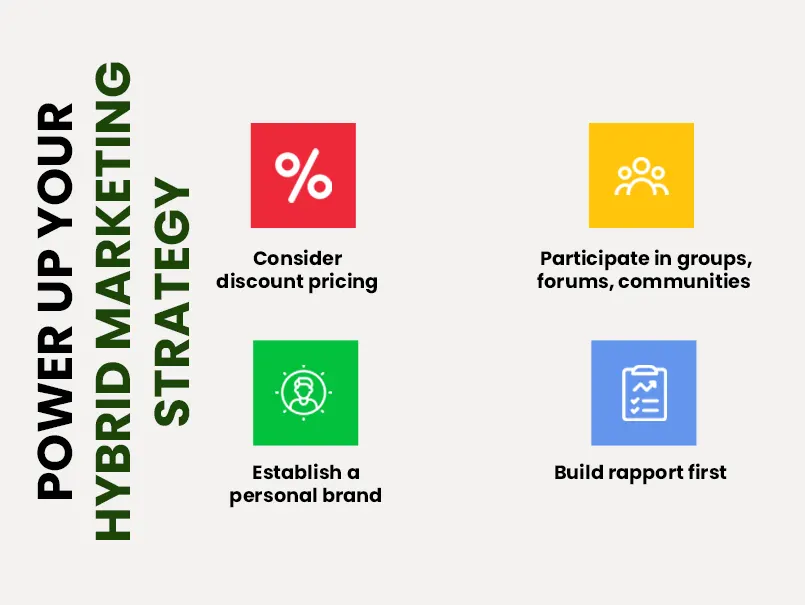 POWER UP YOUR HYBRID MARKETING STRATEGY

%

Consider discount pricing

Participate in groups, forums, communities

Establish a personal brand

Build rapport first